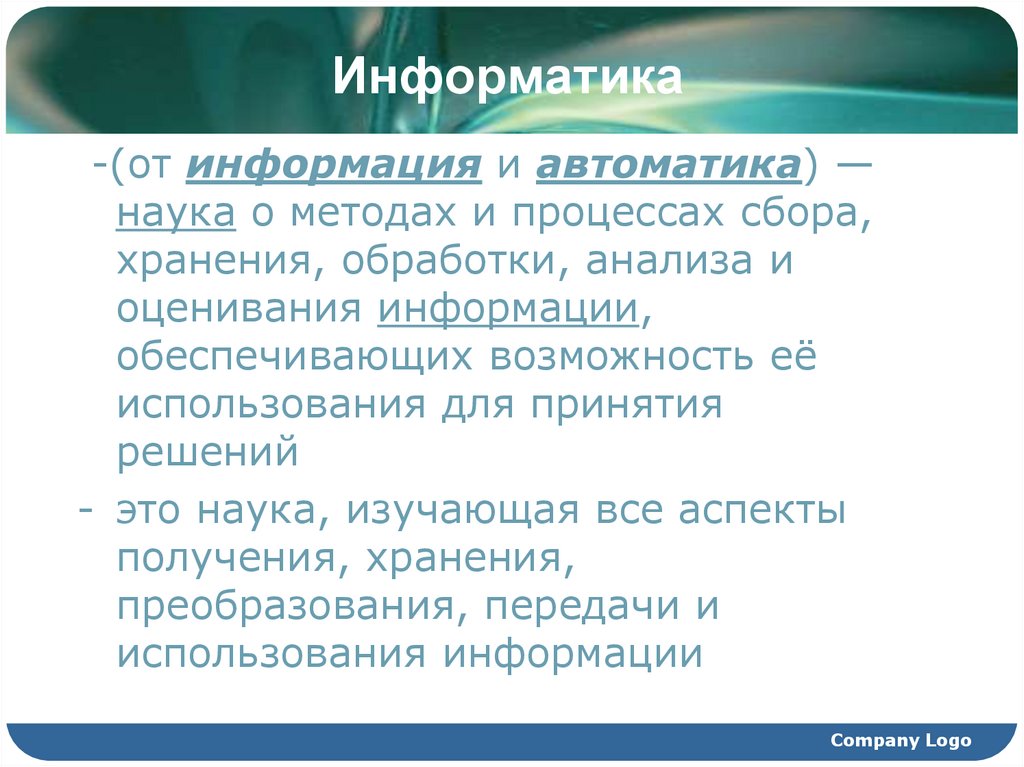 Информатика

-(от информация и автоматика) — наука о методах и процессах сбора, хранения, обработки, анализа и оценивания информации, обеспечивающих возможность её использования для принятия решений

- это наука, изучающая все аспекты получения, хранения, преобразования, передачи и использования информации

Company Logo